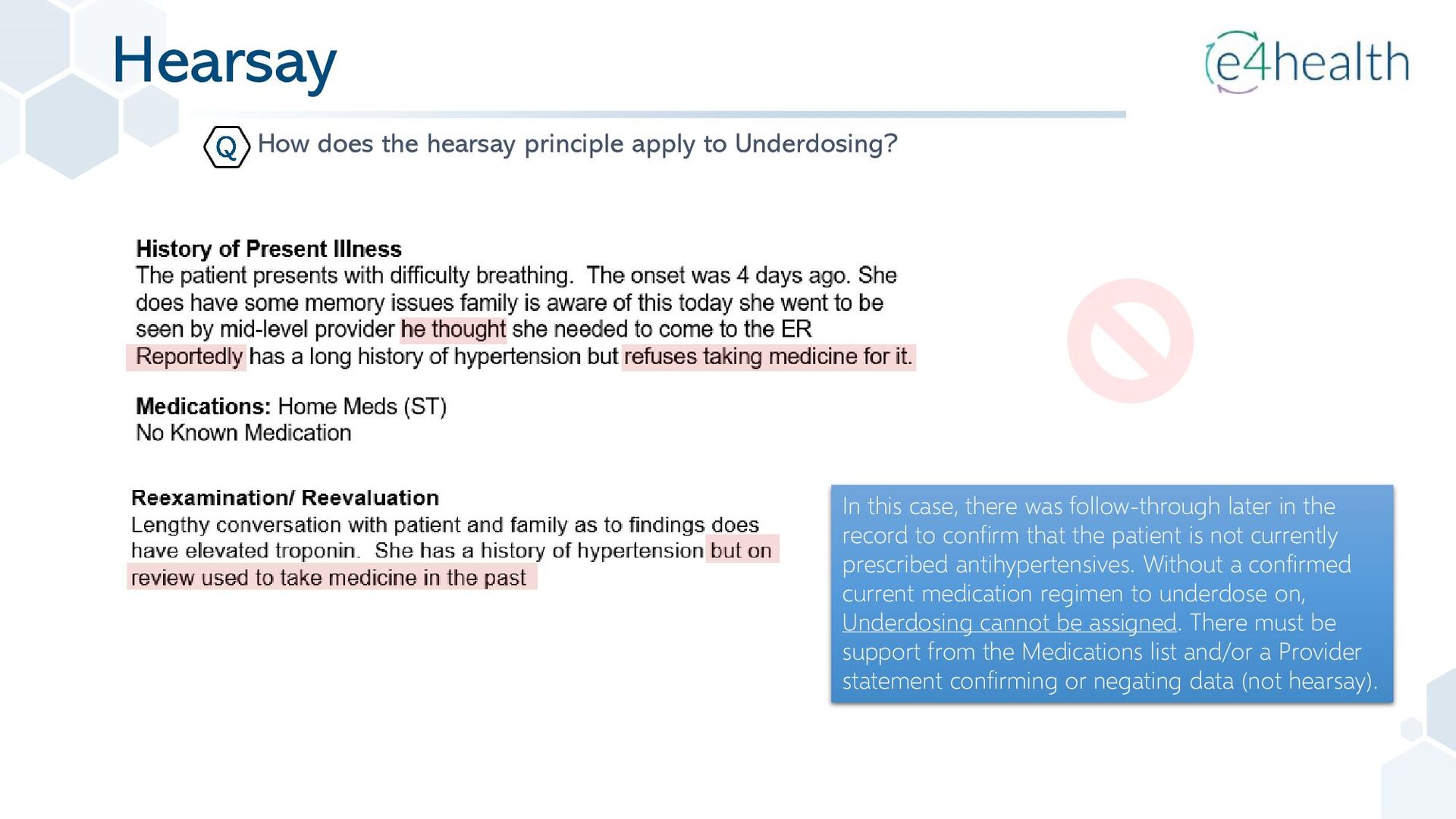 Hearsay

e4health

Q How does the hearsay principle apply to Underdosing?

History of Present Illness
The patient presents with difficulty breathing. The onset was 4 days ago. She does have some memory issues family is aware of this today she went to be seen by mid-level provider he thought she needed to come to the ER Reportedly has a long history of hypertension but refuses taking medicine for it.

Medications: Home Meds (ST)
No Known Medication

Reexamination/ Reevaluation
Lengthy conversation with patient and family as to findings does have elevated troponin. She has a history of hypertension but on review used to take medicine in the past

In this case, there was follow-through later in the record to confirm that the patient is not currently prescribed antihypertensives. Without a confirmed current medication regimen to underdose on, Underdosing cannot be assigned. There must be support from the Medications list and/or a Provider statement confirming or negating data (not hearsay).